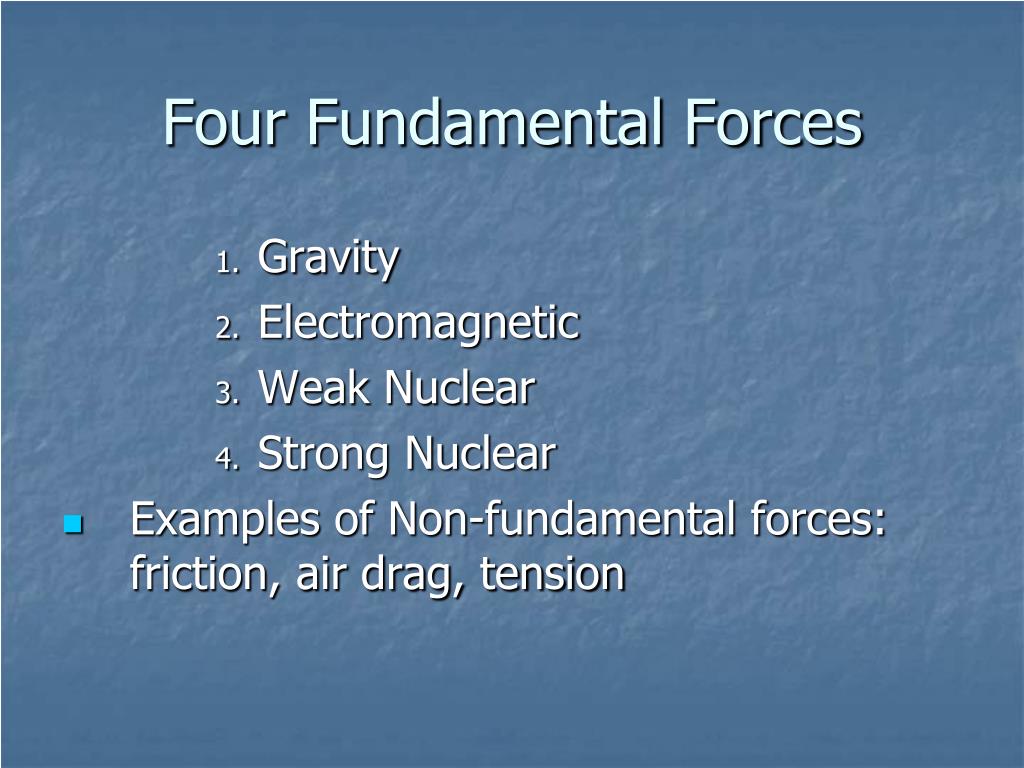 Four Fundamental Forces

1. Gravity
2. Electromagnetic
3. Weak Nuclear
4. Strong Nuclear

Examples of Non-fundamental forces: friction, air drag, tension